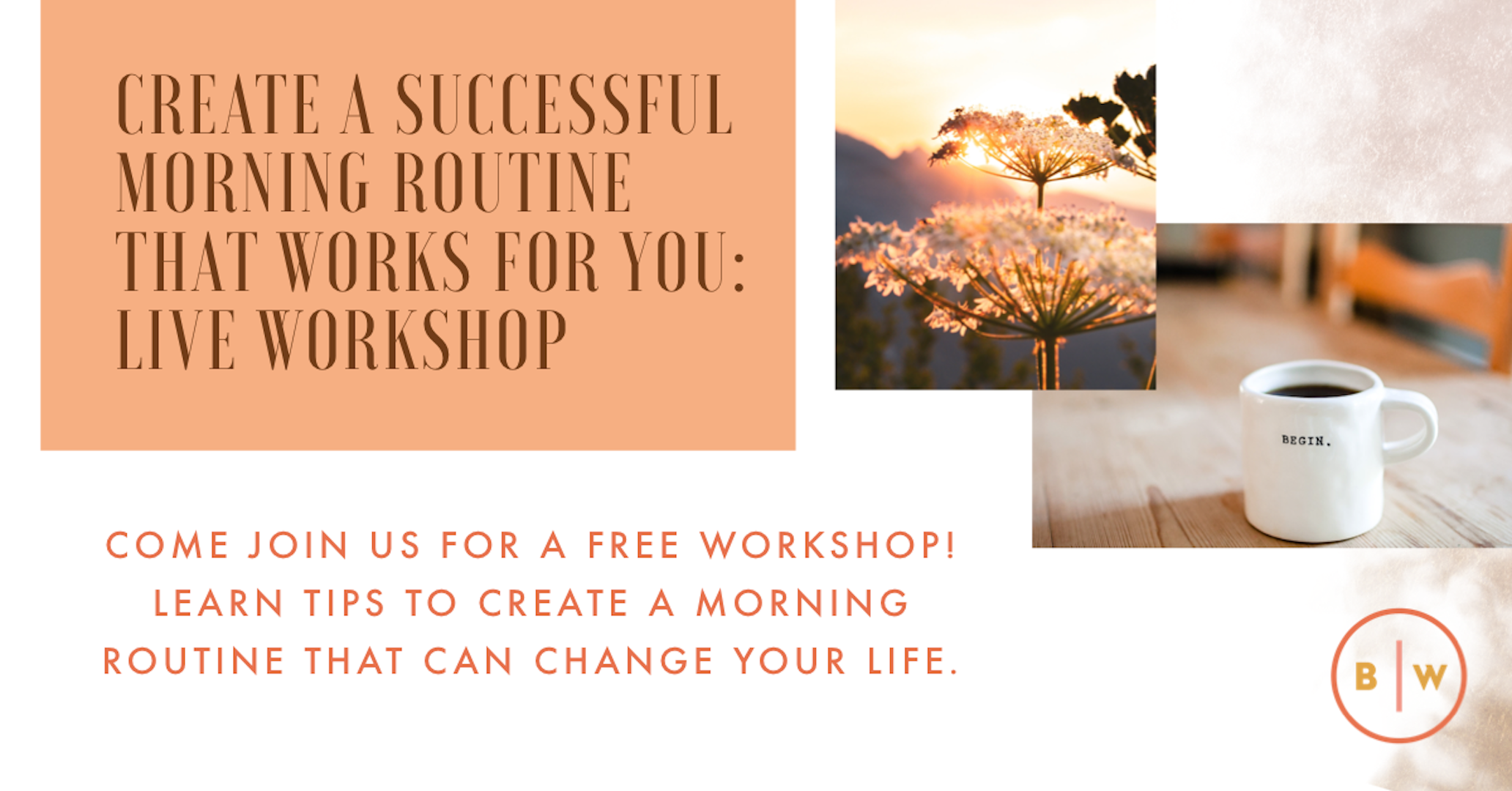 CREATE A SUCCESSFUL MORNING ROUTINE THAT WORKS FOR YOU: LIVE WORKSHOP

BEGIN.

COME JOIN US FOR A FREE WORKSHOP! LEARN TIPS TO CREATE A MORNING ROUTINE THAT CAN CHANGE YOUR LIFE.

B | W